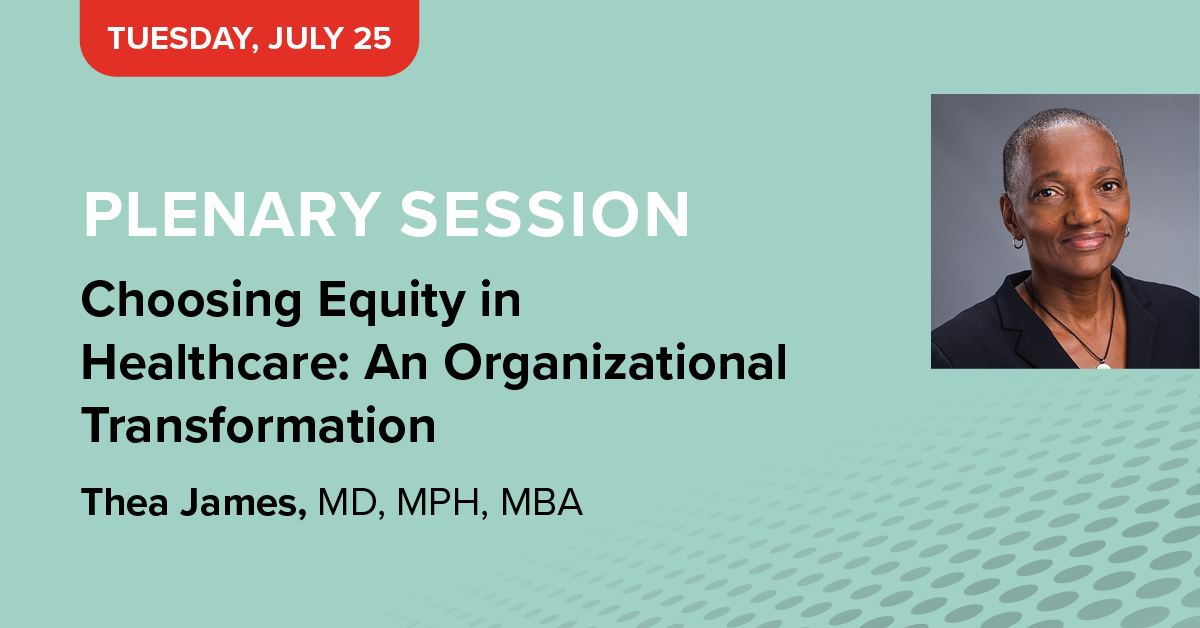 TUESDAY, JULY 25

PLENARY SESSION

Choosing Equity in Healthcare: An Organizational Transformation

Thea James, MD, MPH, MBA